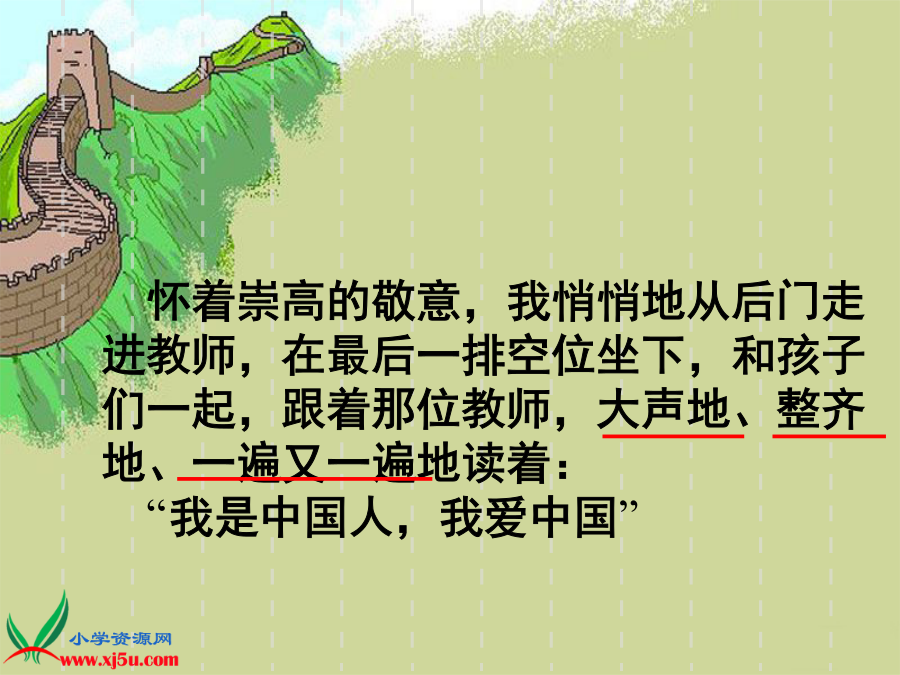 怀着崇高的敬意，我悄悄地从后门走进教师，在最后一排空位坐下，和孩子们一起，跟着那位教师，大声地、整齐地、一遍又一遍地读着：

“我是中国人，我爱中国”

小学资源网
www.xj5u.com